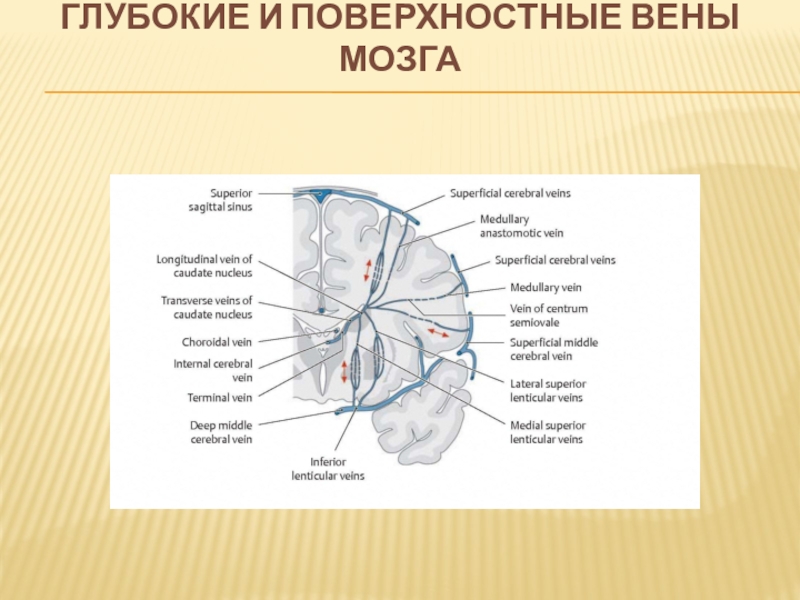 ГЛУБОКИЕ И ПОВЕРХНОСТНЫЕ ВЕНЫ МОЗГА

Superior sagittal sinus

Longitudinal vein of caudate nucleus

Transverse veins of caudate nucleus

Choroidal vein

Internal cerebral vein

Terminal vein

Deep middle cerebral vein

Inferior lenticular veins

Superficial cerebral veins

Medullary anastomotic vein

Superficial cerebral veins

Medullary vein

Vein of centrum semiovale

Superficial middle cerebral vein

Lateral superior lenticular veins

Medial superior lenticular veins